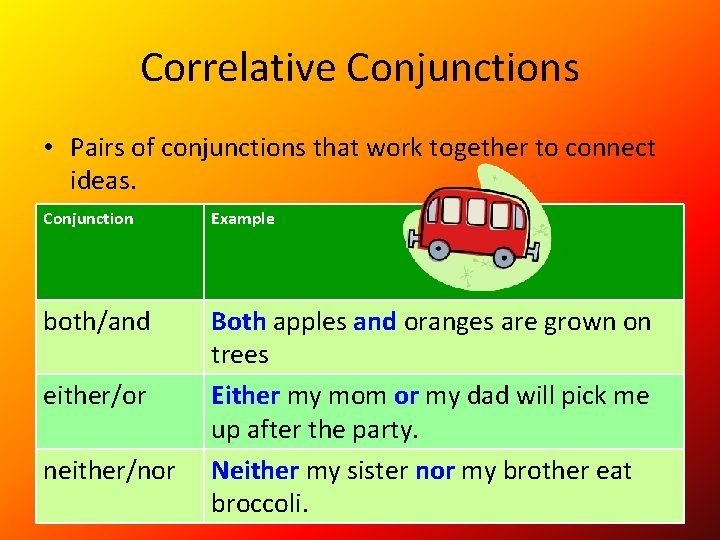 Correlative Conjunctions

• Pairs of conjunctions that work together to connect ideas.

| Conjunction | Example |
|---|---|
| both/and | Both apples and oranges are grown on trees |
| either/or | Either my mom or my dad will pick me up after the party. |
| neither/nor | Neither my sister nor my brother eat broccoli. |